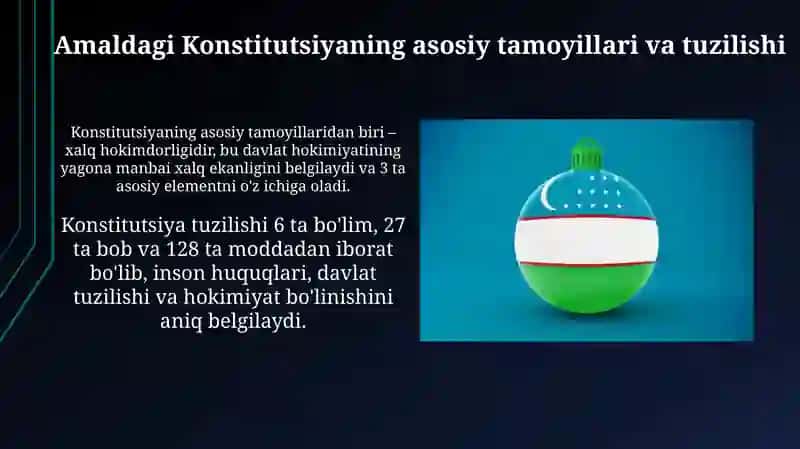 Amaldagi Konstitutsiyaning asosiy tamoyillari va tuzilishi

Konstitutsiyaning asosiy tamoyillaridan biri – xalq hokimdorligidir, bu davlat hokimiyatining yagona manbai xalq ekanligini belgilaydi va 3 ta asosiy elementni o'z ichiga oladi.

Konstitutsiya tuzilishi 6 ta bo'lim, 27 ta bob va 128 ta moddadan iborat bo'lib, inson huquqlari, davlat tuzilishi va hokimiyat bo'linishini aniq belgilaydi.